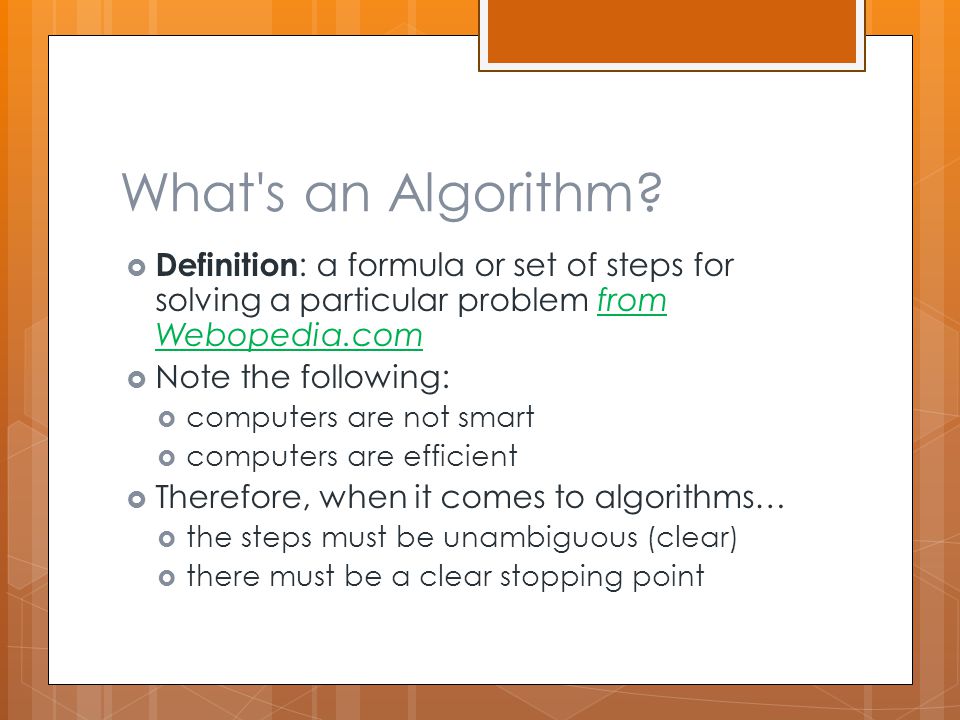 What's an Algorithm?

Definition: a formula or set of steps for solving a particular problem from Webopedia.com

Note the following:

computers are not smart

computers are efficient

Therefore, when it comes to algorithms…

the steps must be unambiguous (clear)

there must be a clear stopping point